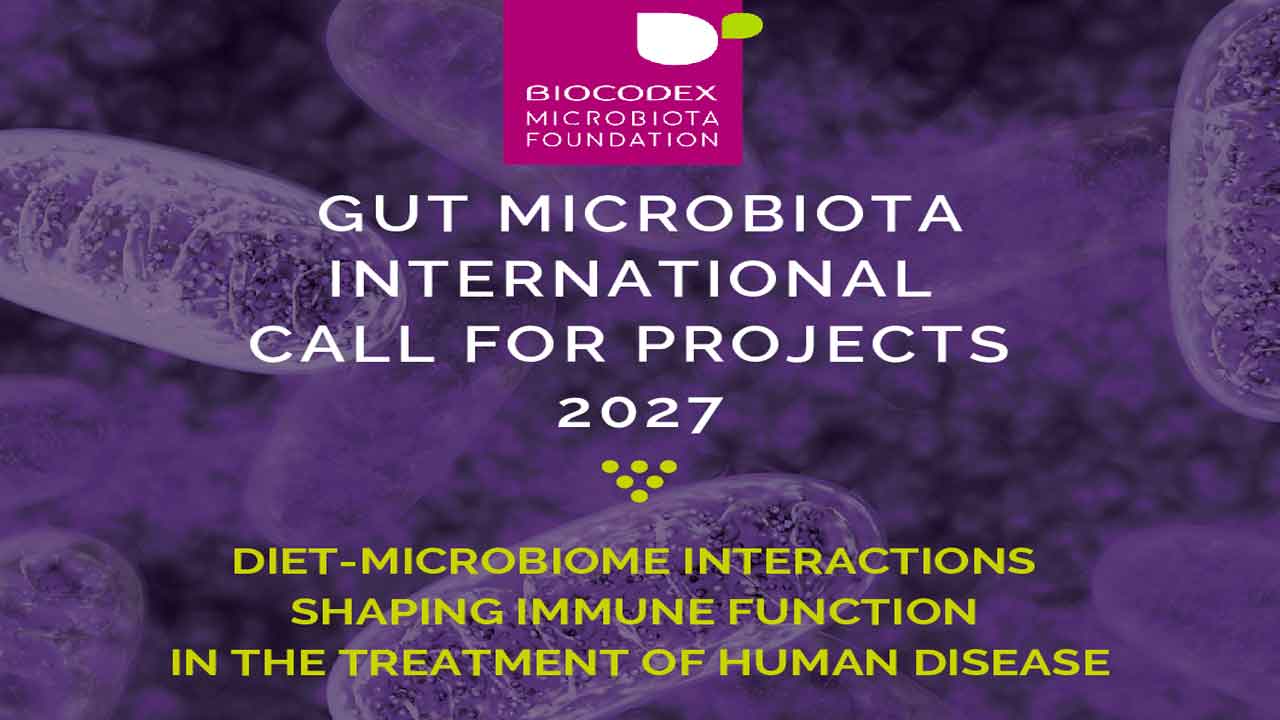 BIOCODEX
MICROBIOTA
FOUNDATION

GUT MICROBIOTA
INTERNATIONAL
CALL FOR PROJECTS
2027

DIET-MICROBIOME INTERACTIONS
SHAPING IMMUNE FUNCTION
IN THE TREATMENT OF HUMAN DISEASE